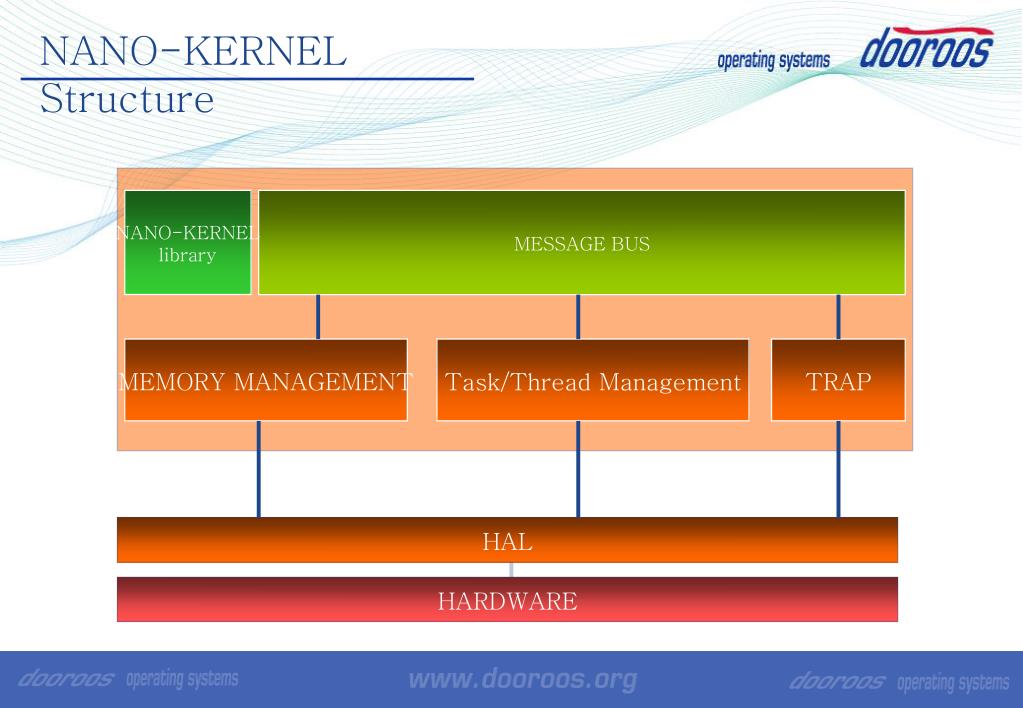 NANO-KERNEL
Structure

operating systems dooroos

NANO-KERNEL library

MESSAGE BUS

MEMORY MANAGEMENT

Task/Thread Management

TRAP

HAL

HARDWARE

dooroos operating systems

www.dooroos.org

dooroos operating systems